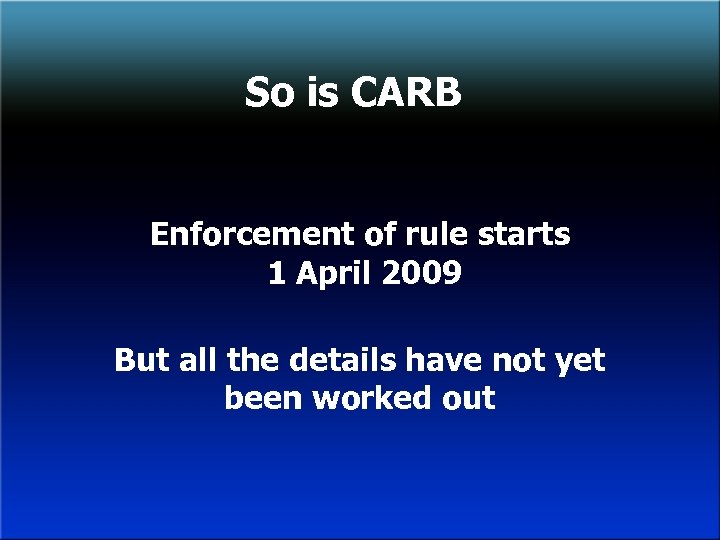 So is CARB

Enforcement of rule starts
1 April 2009

But all the details have not yet
been worked out